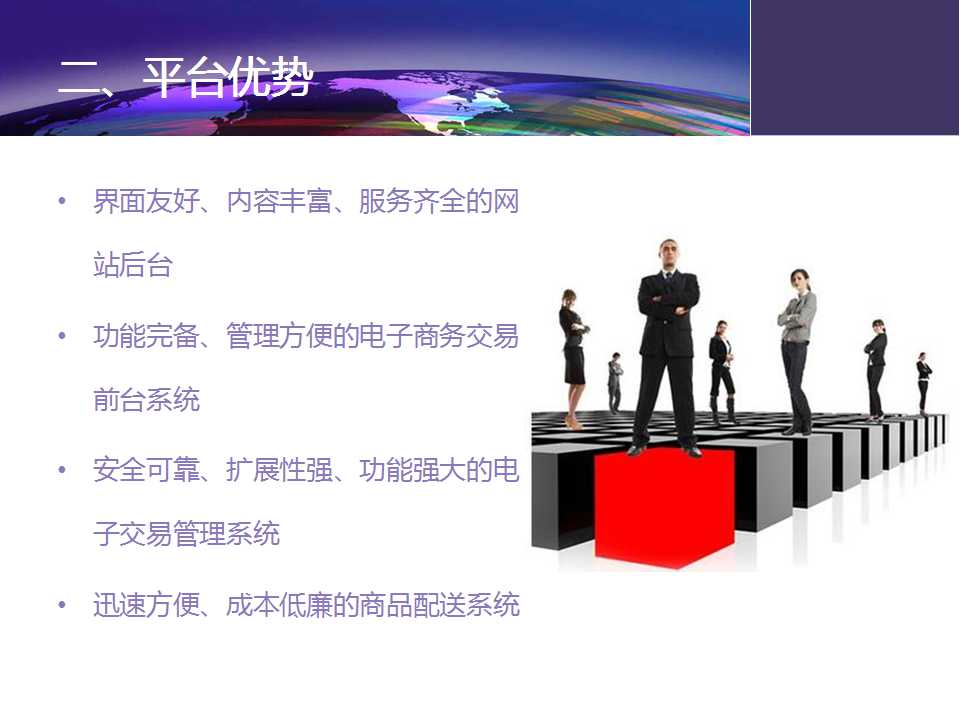 二、平台优势

• 界面友好、内容丰富、服务齐全的网站后台

• 功能完备、管理方便的电子商务交易前台系统

• 安全可靠、扩展性强、功能强大的电子交易管理系统

• 迅速方便、成本低廉的商品配送系统